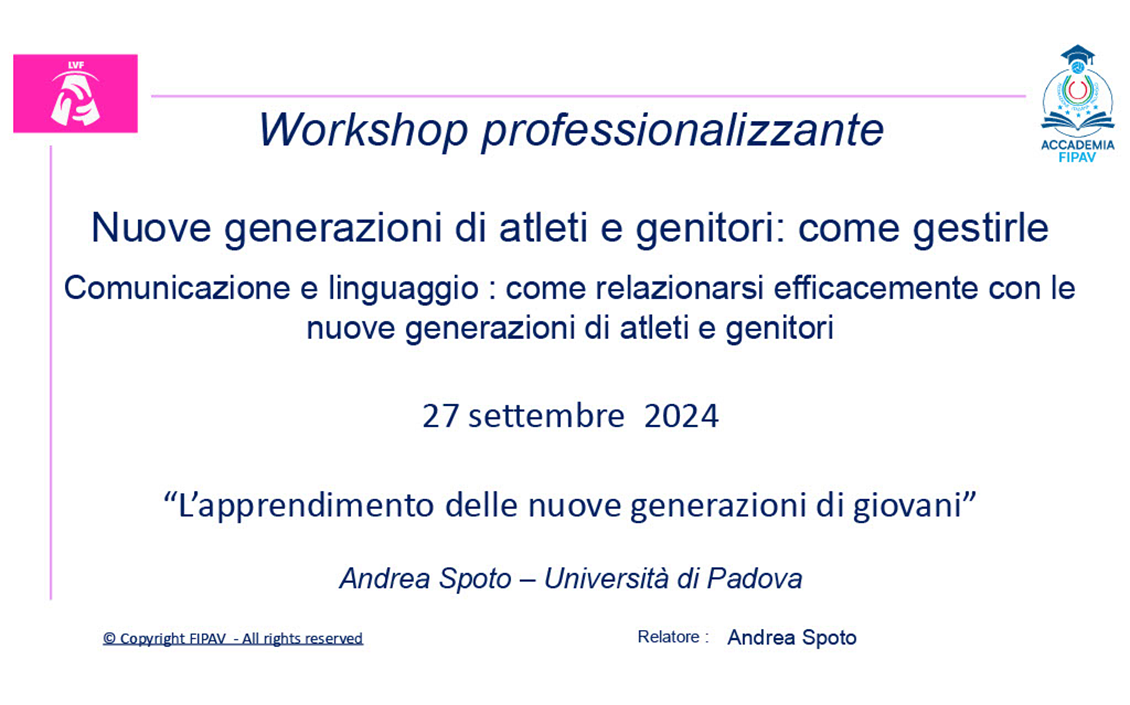 LVF

ACCADEMIA FIPAV

Workshop professionalizzante

Nuove generazioni di atleti e genitori: come gestirle

Comunicazione e linguaggio : come relazionarsi efficacemente con le nuove generazioni di atleti e genitori

27 settembre 2024

“L’apprendimento delle nuove generazioni di giovani”

Andrea Spoto – Università di Padova

© Copyright FIPAV - All rights reserved

Relatore : Andrea Spoto